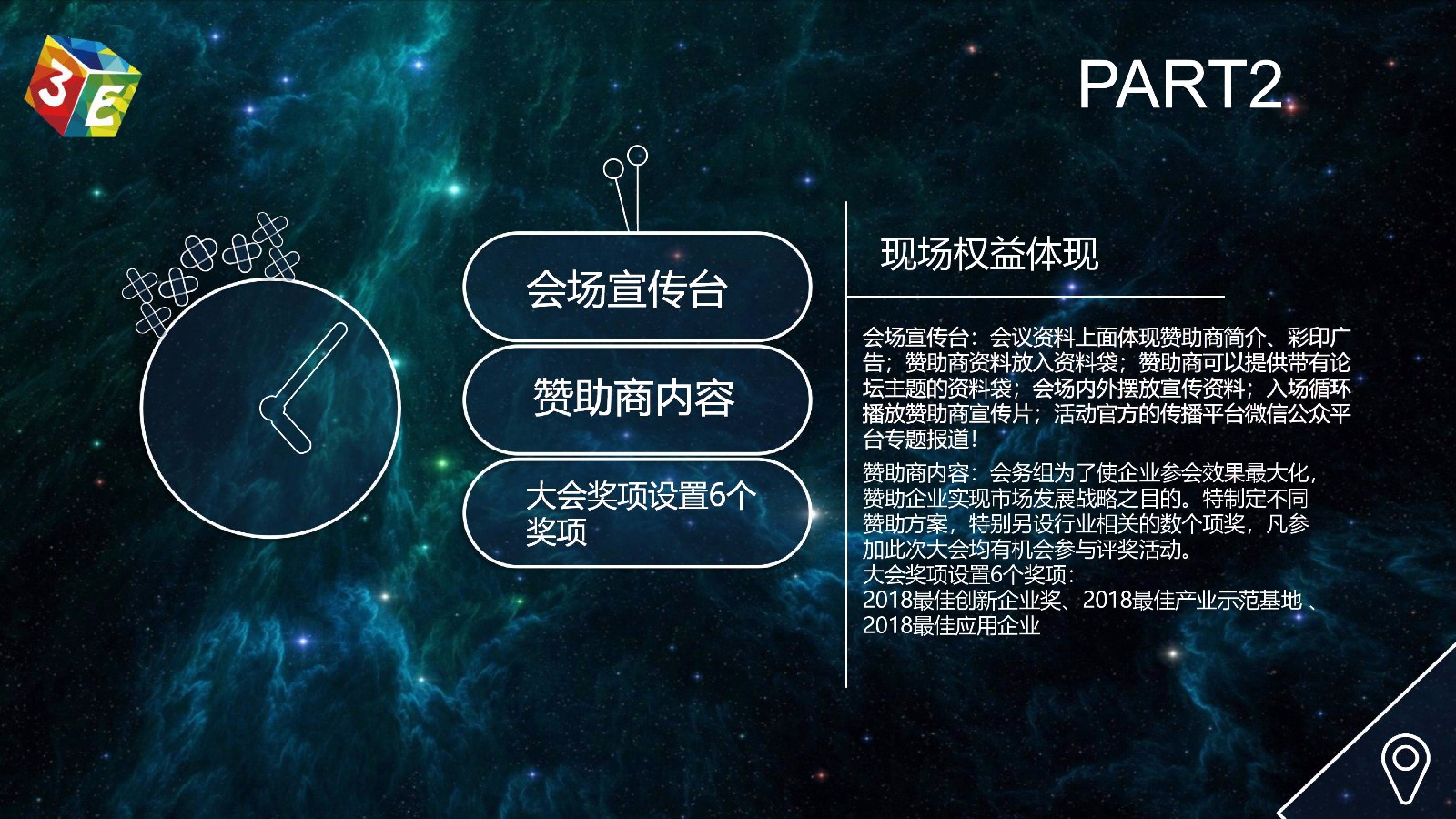 3E

PART2

会场宣传台

赞助商内容

大会奖项设置6个奖项

现场权益体现

会场宣传台：会议资料上面体现赞助商简介、彩印广告；赞助商资料放入资料袋；赞助商可以提供带有论坛主题的资料袋；会场内外摆放宣传资料；入场循环播放赞助商宣传片；活动官方的传播平台微信公众平台专题报道！

赞助商内容：会务组为了使企业参会效果最大化，赞助企业实现市场发展战略之目的。特制定不同赞助方案，特别另设行业相关的数个项奖，凡参加此次大会均有机会参与评奖活动。
大会奖项设置6个奖项：
2018最佳创新企业奖、2018最佳产业示范基地 、2018最佳应用企业